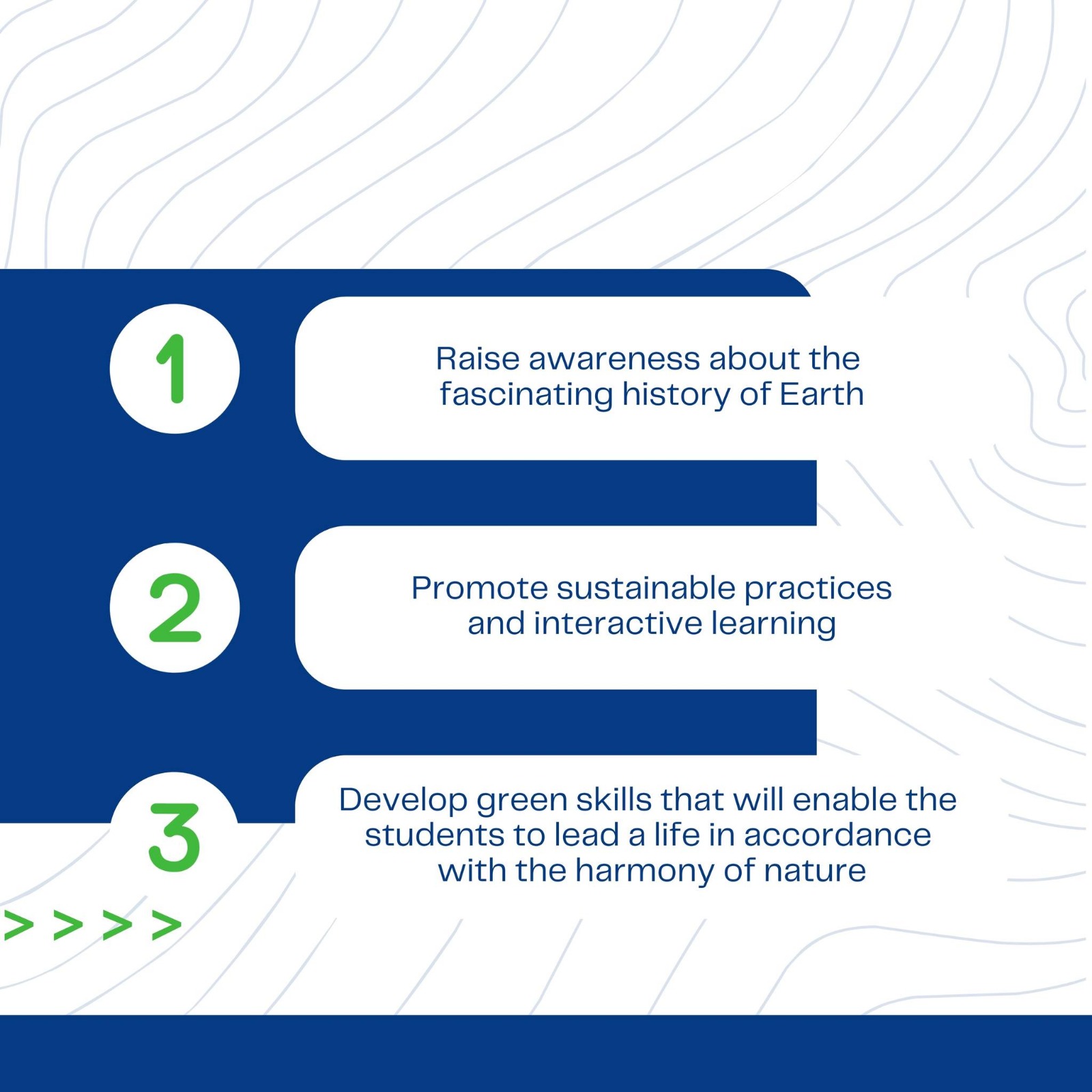 1

Raise awareness about the fascinating history of Earth

2

Promote sustainable practices and interactive learning

3

Develop green skills that will enable the students to lead a life in accordance with the harmony of nature

> > > >